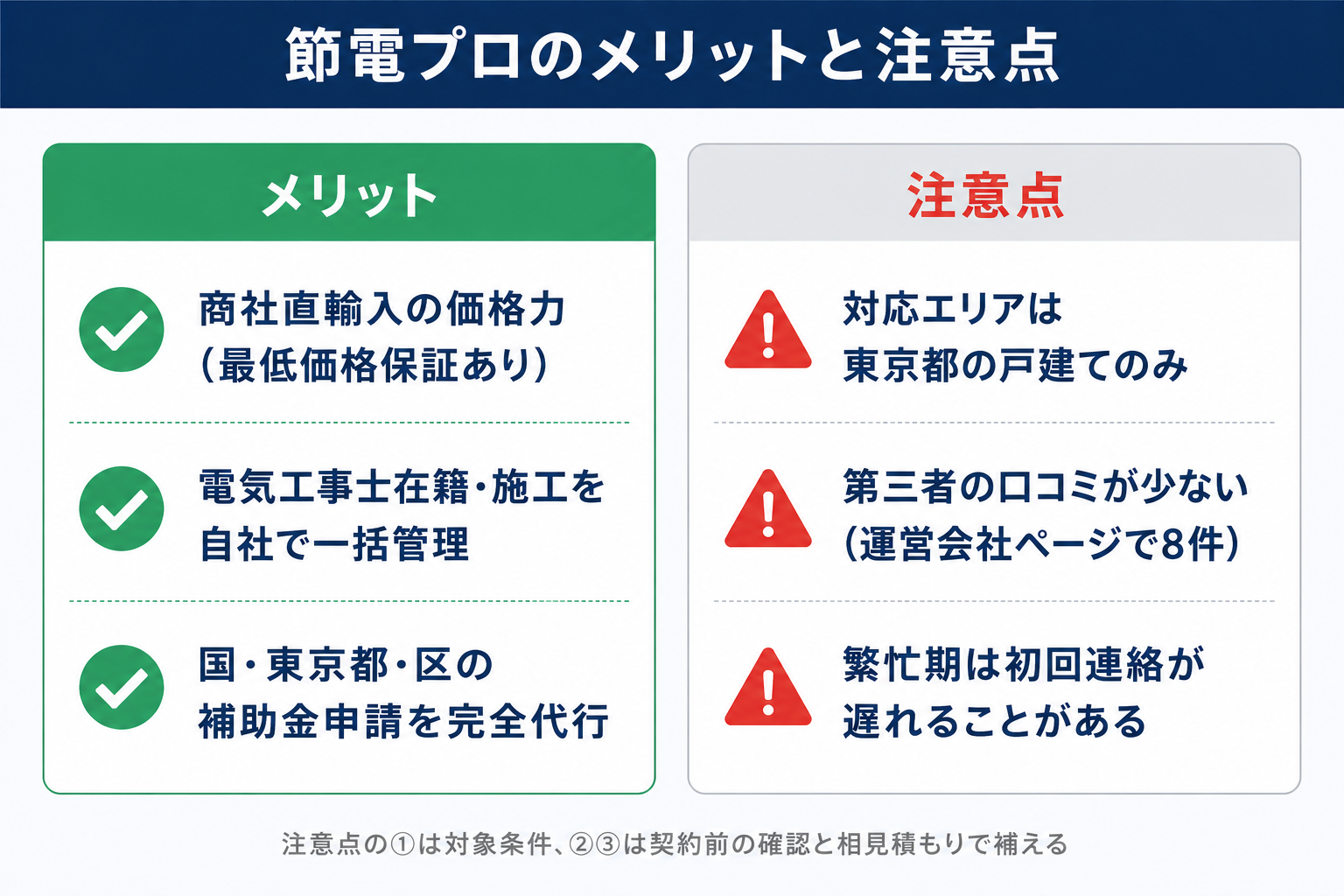 節電プロのメリットと注意点

メリット

商社直輸入の価格力
(最低価格保証あり)

電気工事士在籍・施工を
自社で一括管理

国・東京都・区の
補助金申請を完全代行

注意点

対応エリアは
東京都の戸建てのみ

第三者の口コミが少ない
(運営会社ページで8件)

繁忙期は初回連絡が
遅れることがある

注意点の①は対象条件、②③は契約前の確認と相見積もりで補える